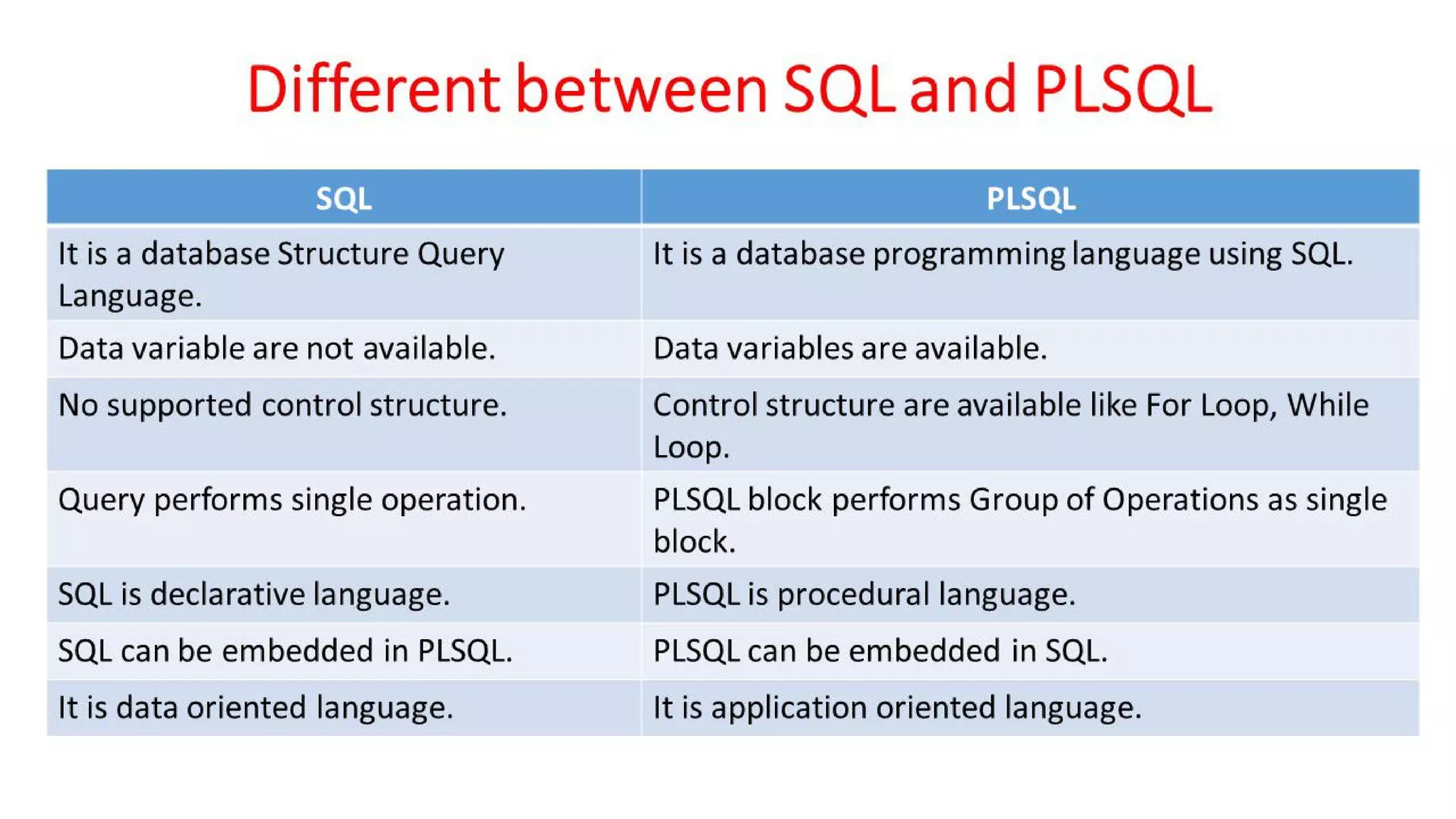 Different between SQL and PLSQL

| SQL | PLSQL |
|---|---|
| It is a database Structure Query Language. | It is a database programming language using SQL. |
| Data variable are not available. | Data variables are available. |
| No supported control structure. | Control structure are available like For Loop, While Loop. |
| Query performs single operation. | PLSQL block performs Group of Operations as single block. |
| SQL is declarative language. | PLSQL is procedural language. |
| SQL can be embedded in PLSQL. | PLSQL can be embedded in SQL. |
| It is data oriented language. | It is application oriented language. |